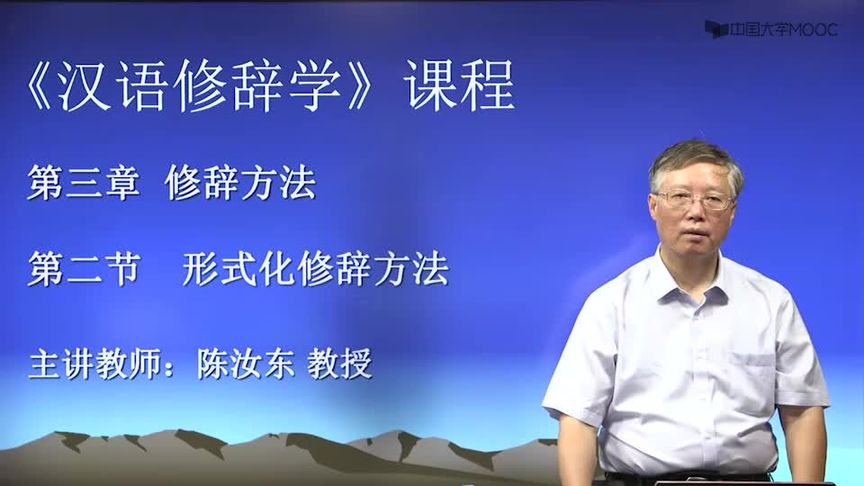 中国大学MOOC

《汉语修辞学》课程

第三章 修辞方法

第二节 形式化修辞方法

主讲教师：陈汝东 教授